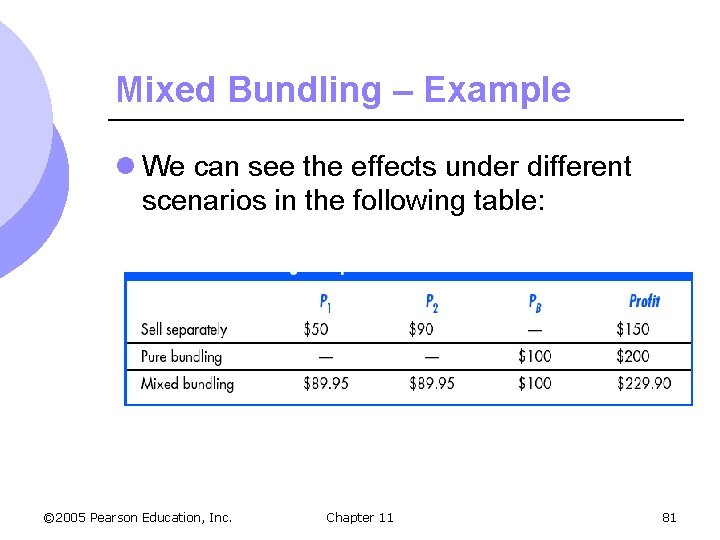 Mixed Bundling – Example

We can see the effects under different scenarios in the following table:

| | $P_1$ | $P_2$ | $P_B$ | Profit |
|---|---|---|---|---|
| Sell separately | \$50 | \$90 | — | \$150 |
| Pure bundling | — | — | \$100 | \$200 |
| Mixed bundling | \$89.95 | \$89.95 | \$100 | \$229.90 |

©2005 Pearson Education, Inc. Chapter 11 81